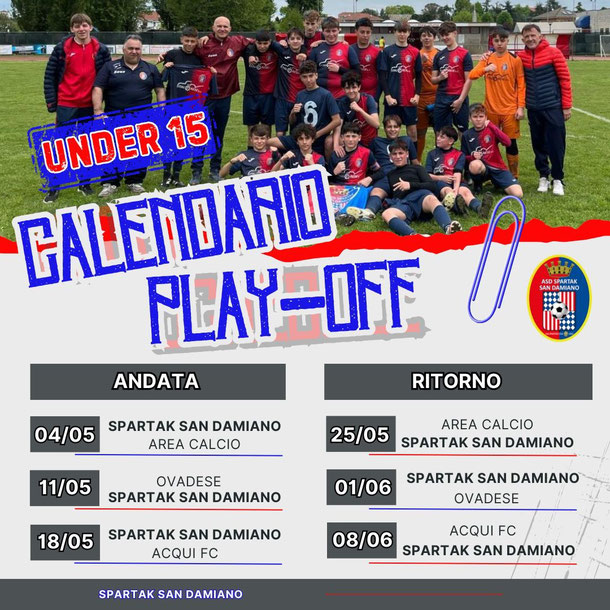 UNDER 15

CALENDARIO PLAY-OFF

ASD SPARTAK SAN DAMIANO

ANDATA

04/05 SPARTAK SAN DAMIANO AREA CALCIO

11/05 OVADESE SPARTAK SAN DAMIANO

18/05 SPARTAK SAN DAMIANO ACQUI FC

RITORNO

25/05 AREA CALCIO SPARTAK SAN DAMIANO

01/06 SPARTAK SAN DAMIANO OVADESE

08/06 ACQUI FC SPARTAK SAN DAMIANO

SPARTAK SAN DAMIANO